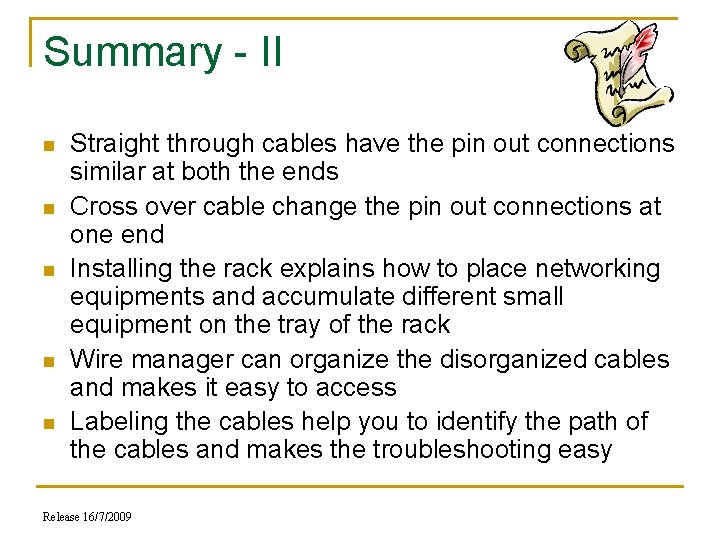 Summary - II

- Straight through cables have the pin out connections similar at both the ends
- Cross over cable change the pin out connections at one end
- Installing the rack explains how to place networking equipments and accumulate different small equipment on the tray of the rack
- Wire manager can organize the disorganized cables and makes it easy to access
- Labeling the cables help you to identify the path of the cables and makes the troubleshooting easy

Release 16/7/2009